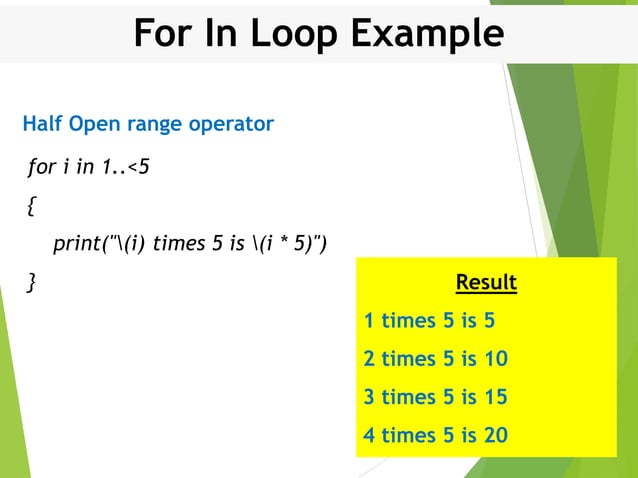 For In Loop Example

Half Open range operator

for i in 1..<5

{

print("\(i) times 5 is \(i * 5)")

}

Result

1 times 5 is 5

2 times 5 is 10

3 times 5 is 15

4 times 5 is 20